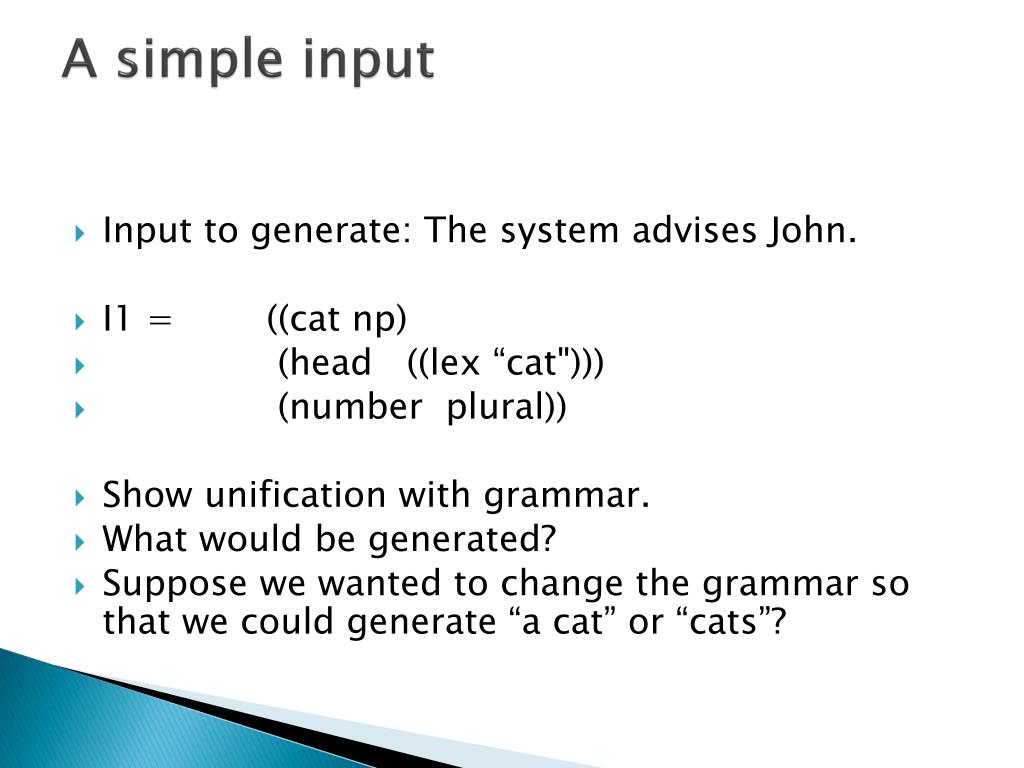 A simple input

Input to generate: The system advises John.

I1 = ((cat np)
(head ((lex “cat")))
(number plural))

Show unification with grammar.
What would be generated?
Suppose we wanted to change the grammar so that we could generate “a cat” or “cats”?